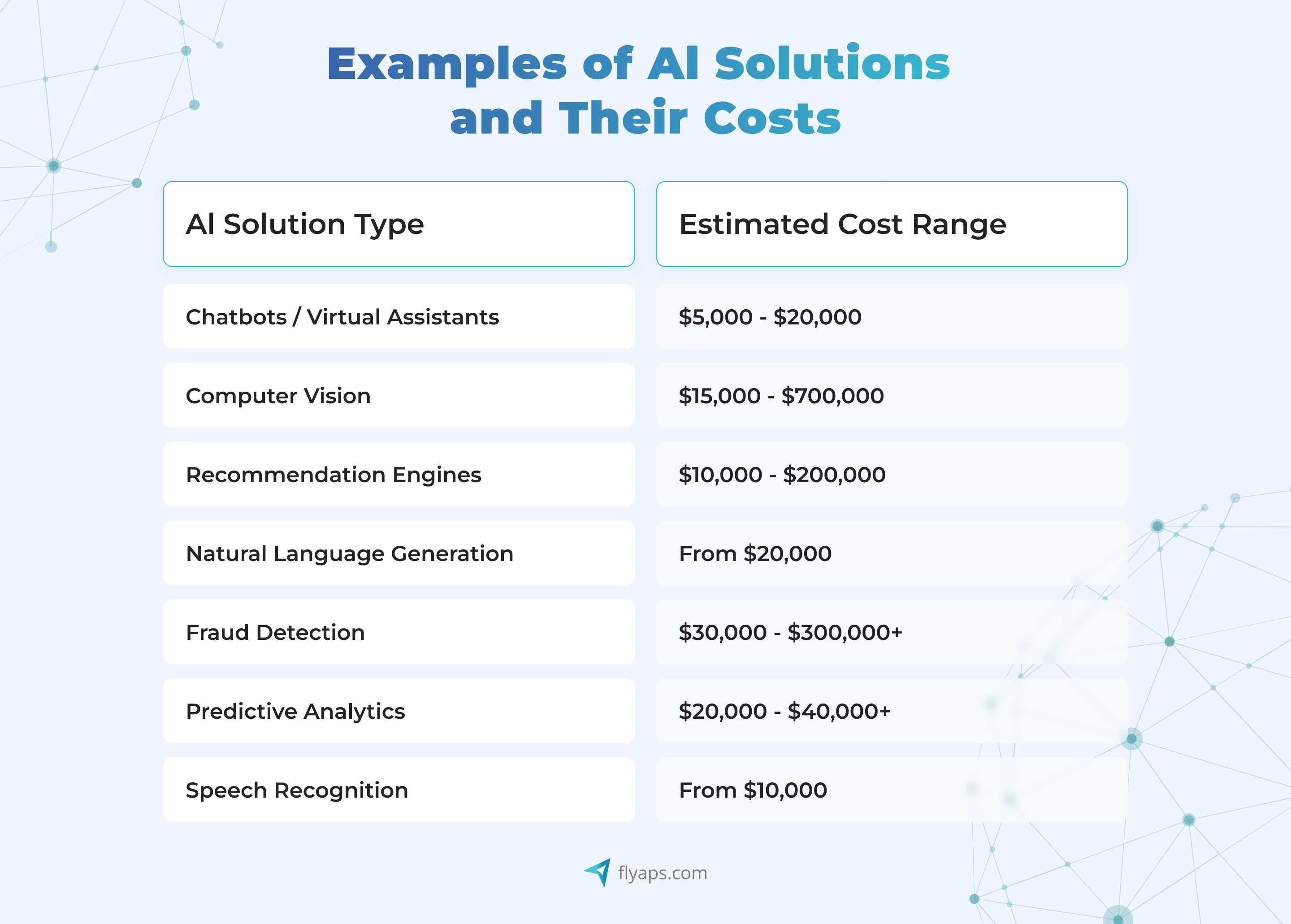 Examples of AI Solutions and Their Costs

| AI Solution Type | Estimated Cost Range |
|---|---|
| Chatbots / Virtual Assistants | \$5,000 - \$20,000 |
| Computer Vision | \$15,000 - \$700,000 |
| Recommendation Engines | \$10,000 - \$200,000 |
| Natural Language Generation | From \$20,000 |
| Fraud Detection | \$30,000 - \$300,000+ |
| Predictive Analytics | \$20,000 - \$40,000+ |
| Speech Recognition | From \$10,000 |

flyaps.com